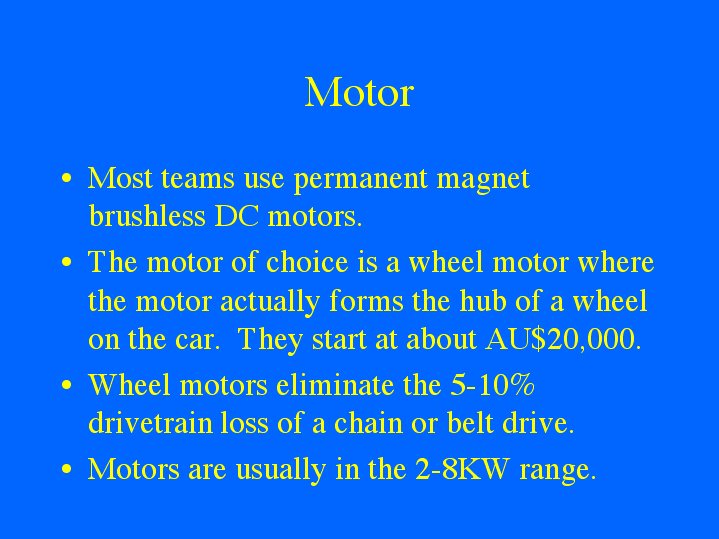 Motor

• Most teams use permanent magnet brushless DC motors.

• The motor of choice is a wheel motor where the motor actually forms the hub of a wheel on the car. They start at about AU\$20,000.

• Wheel motors eliminate the 5-10% drivetrain loss of a chain or belt drive.

• Motors are usually in the 2-8KW range.